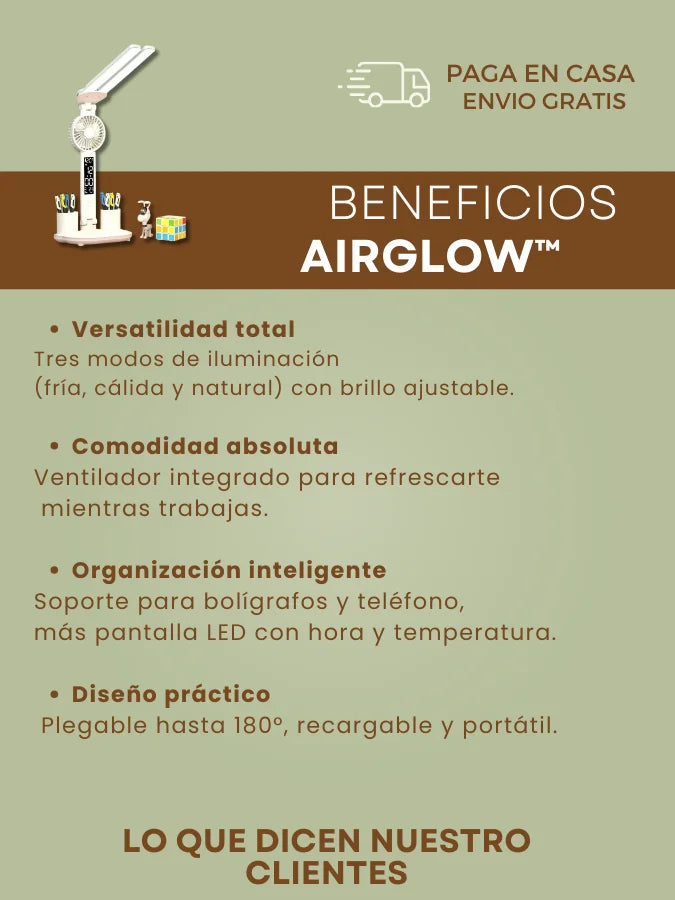 PAGA EN CASA
ENVIO GRATIS

BENEFICIOS
AIRGLOW™

• Versatilidad total
Tres modos de iluminación (fría, cálida y natural) con brillo ajustable.

• Comodidad absoluta
Ventilador integrado para refrescarte mientras trabajas.

• Organización inteligente
Soporte para bolígrafos y teléfono, más pantalla LED con hora y temperatura.

• Diseño práctico
Plegable hasta 180º, recargable y portátil.

LO QUE DICEN NUESTRO CLIENTES